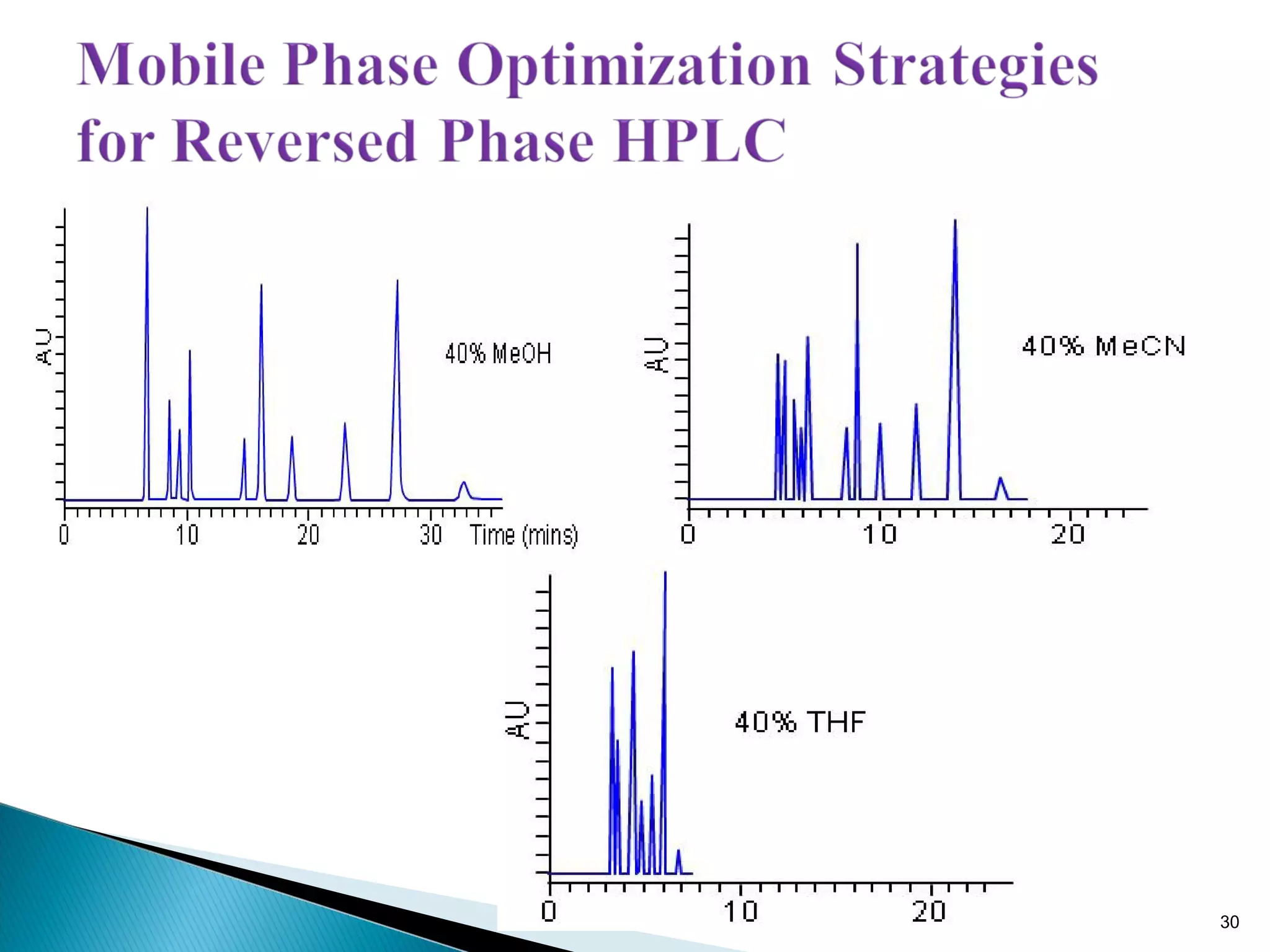 Mobile Phase Optimization Strategies for Reversed Phase HPLC

AU

40% MeOH

0 10 20 30 Time (mins)

AU

40% MeCN

0 10 20

AU

40% THF

0 10 20

30